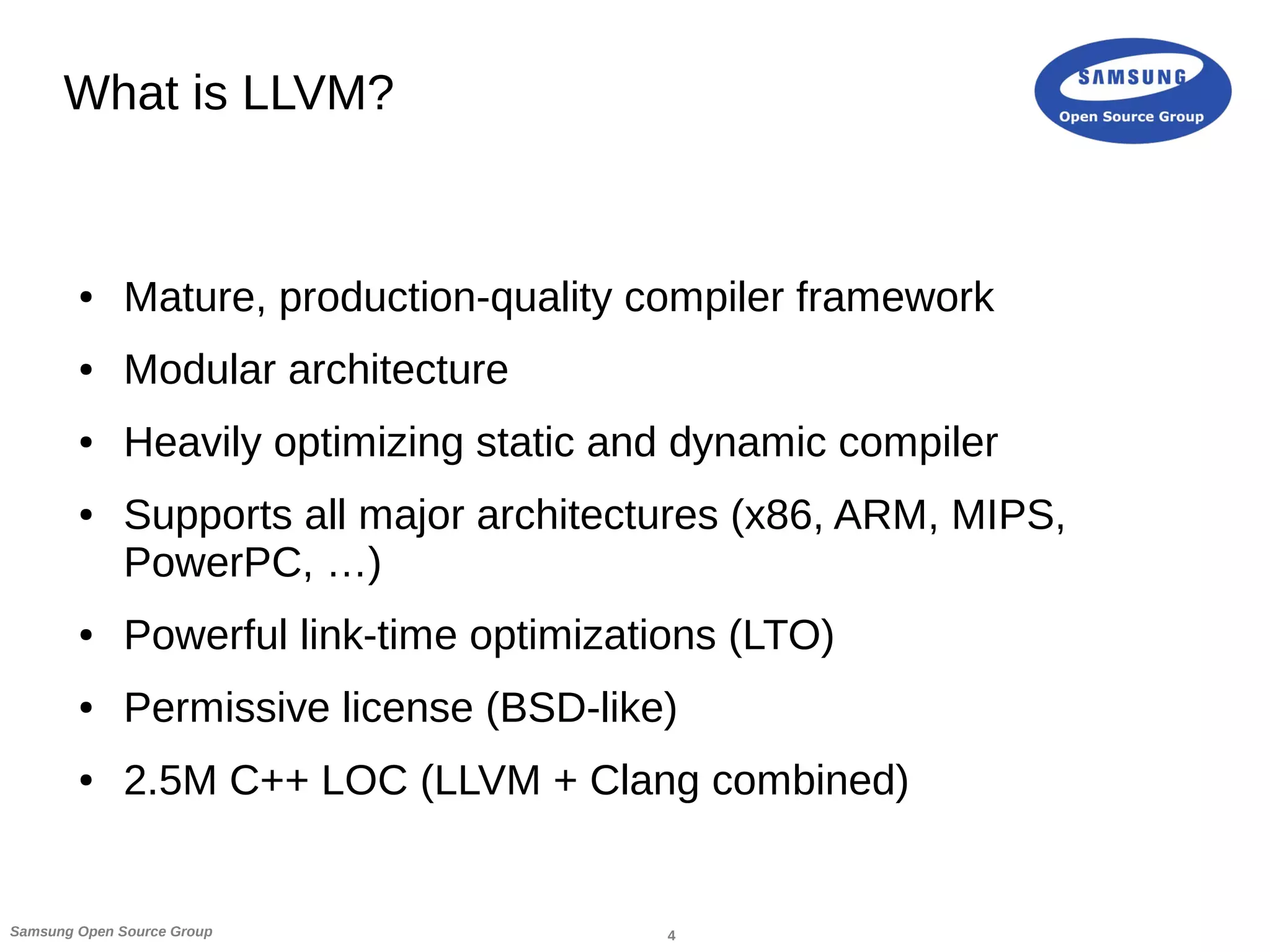 What is LLVM?

SAMSUNG
Open Source Group

• Mature, production-quality compiler framework
• Modular architecture
• Heavily optimizing static and dynamic compiler
• Supports all major architectures (x86, ARM, MIPS, PowerPC, …)
• Powerful link-time optimizations (LTO)
• Permissive license (BSD-like)
• 2.5M C++ LOC (LLVM + Clang combined)

Samsung Open Source Group
4